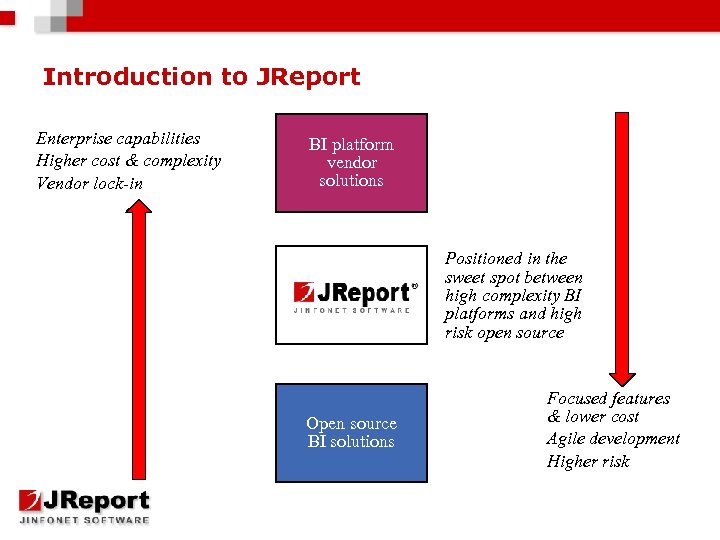 Introduction to JReport

Enterprise capabilities
Higher cost & complexity
Vendor lock-in

BI platform vendor solutions

JReport®
JINFONET SOFTWARE

Positioned in the sweet spot between high complexity BI platforms and high risk open source

Open source BI solutions

Focused features & lower cost
Agile development
Higher risk

JReport
JINFONET SOFTWARE